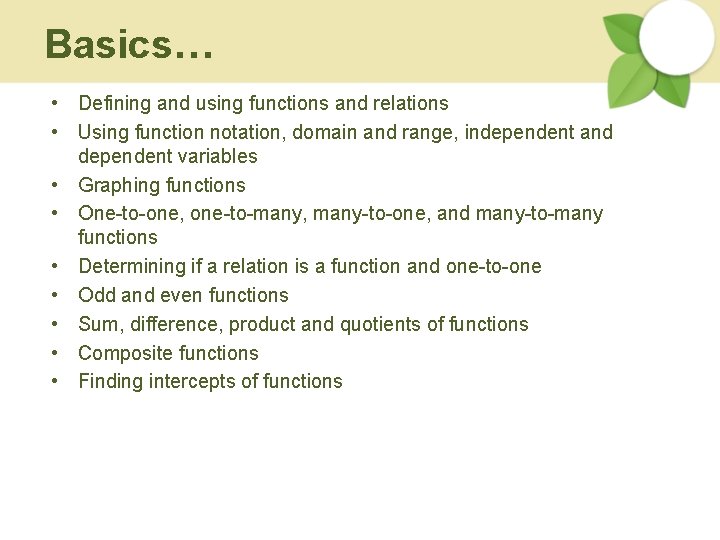 Basics…

• Defining and using functions and relations
• Using function notation, domain and range, independent and dependent variables
• Graphing functions
• One-to-one, one-to-many, many-to-one, and many-to-many functions
• Determining if a relation is a function and one-to-one
• Odd and even functions
• Sum, difference, product and quotients of functions
• Composite functions
• Finding intercepts of functions